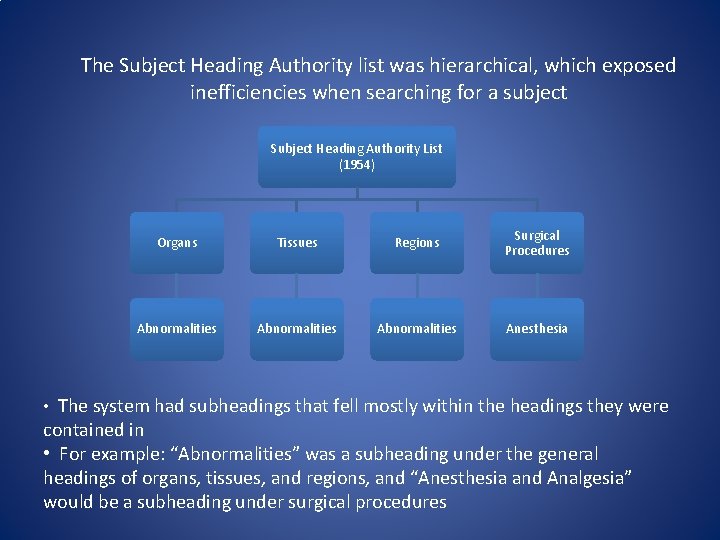 The Subject Heading Authority list was hierarchical, which exposed inefficiencies when searching for a subject

Subject Heading Authority List (1954)

Organs

Tissues

Regions

Surgical Procedures

Abnormalities

Abnormalities

Abnormalities

Anesthesia

• The system had subheadings that fell mostly within the headings they were contained in

• For example: “Abnormalities” was a subheading under the general headings of organs, tissues, and regions, and “Anesthesia and Analgesia” would be a subheading under surgical procedures